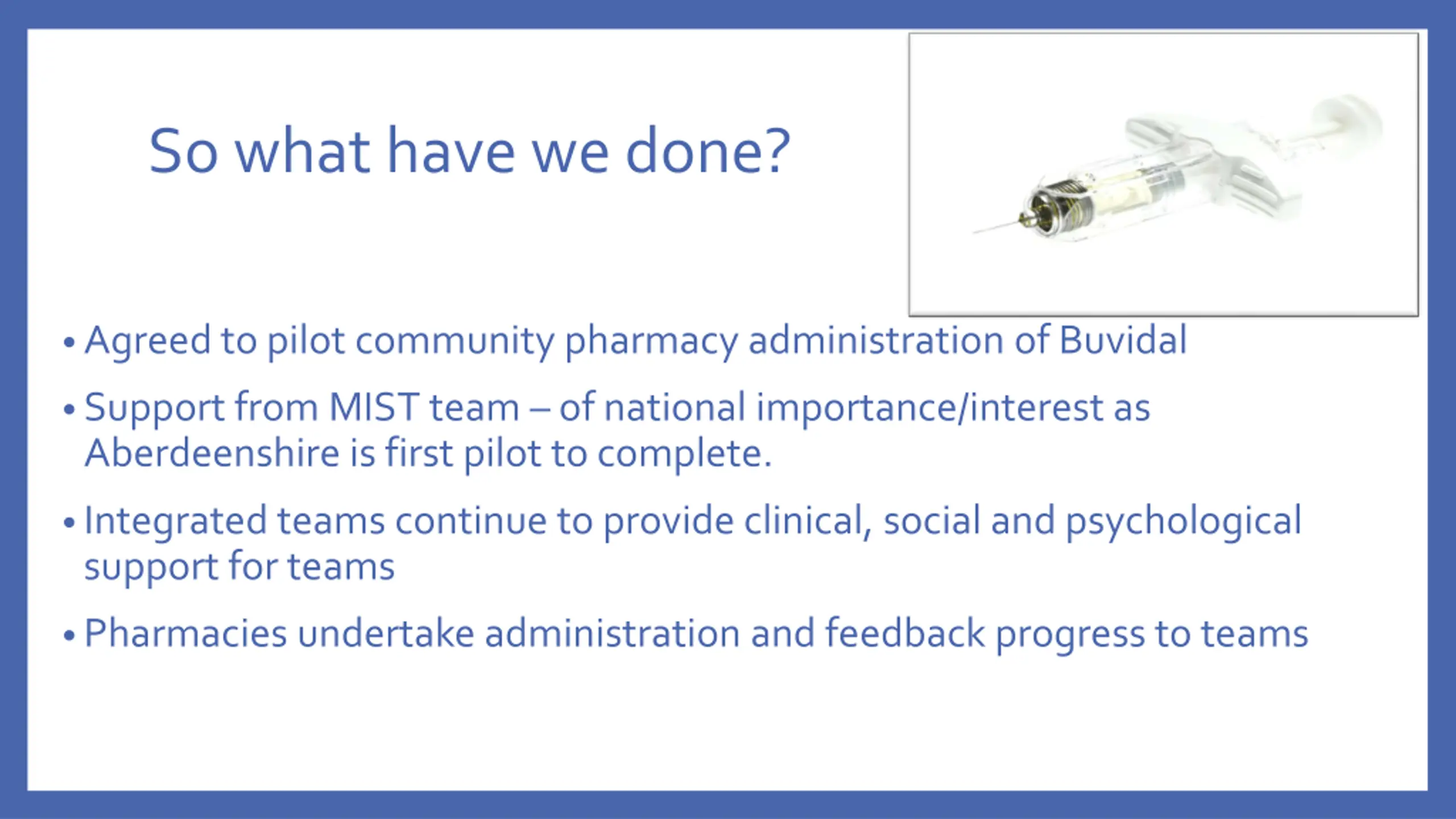 So what have we done?

• Agreed to pilot community pharmacy administration of Buvidal

• Support from MIST team – of national importance/interest as Aberdeenshire is first pilot to complete.

• Integrated teams continue to provide clinical, social and psychological support for teams

• Pharmacies undertake administration and feedback progress to teams